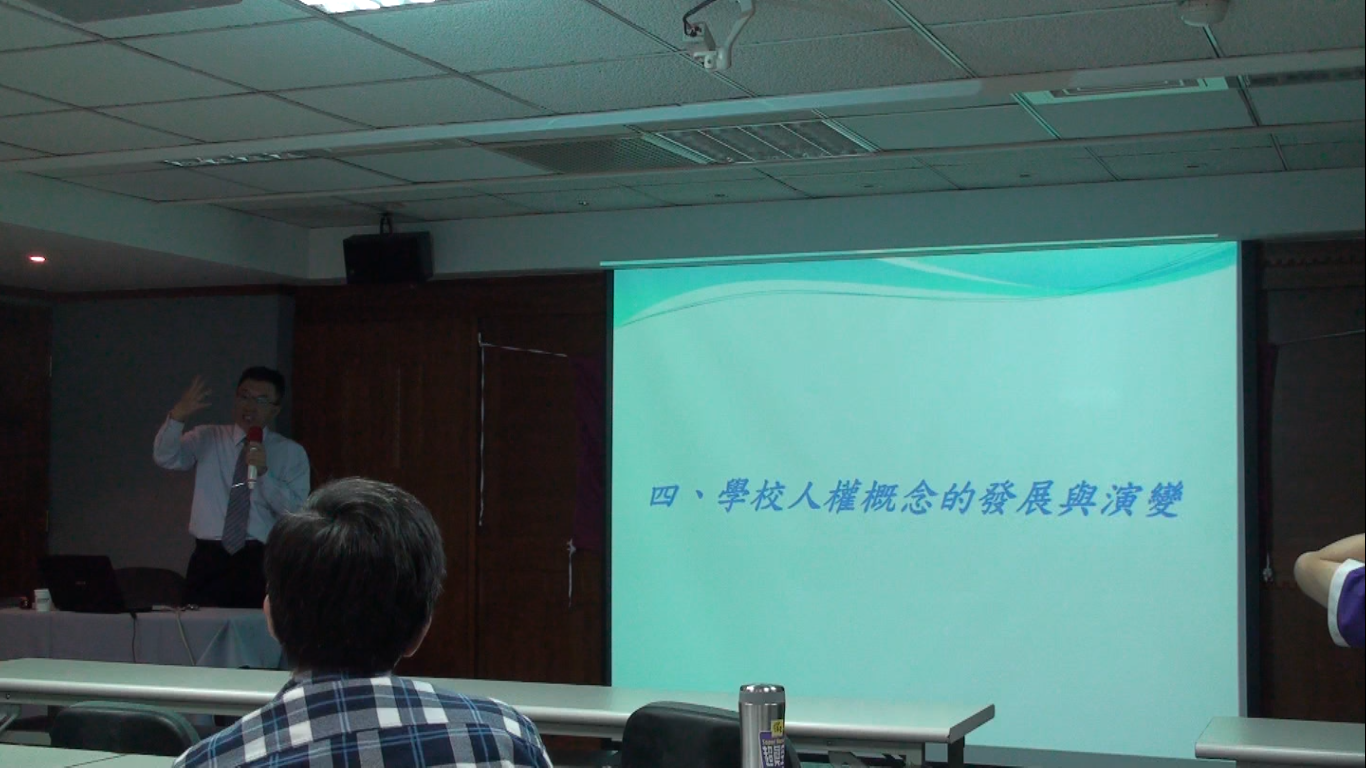 四、學校人權概念的發展與演變